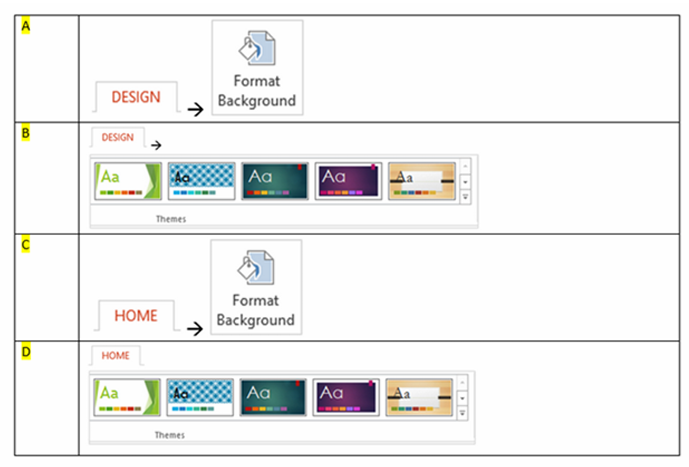 | A | DESIGN → Format Background |
|---|---|
| B | DESIGN → Aa Aa Aa Aa Aa Themes |
| C | HOME → Format Background |
| D | HOME Aa Aa Aa Aa Aa Themes |